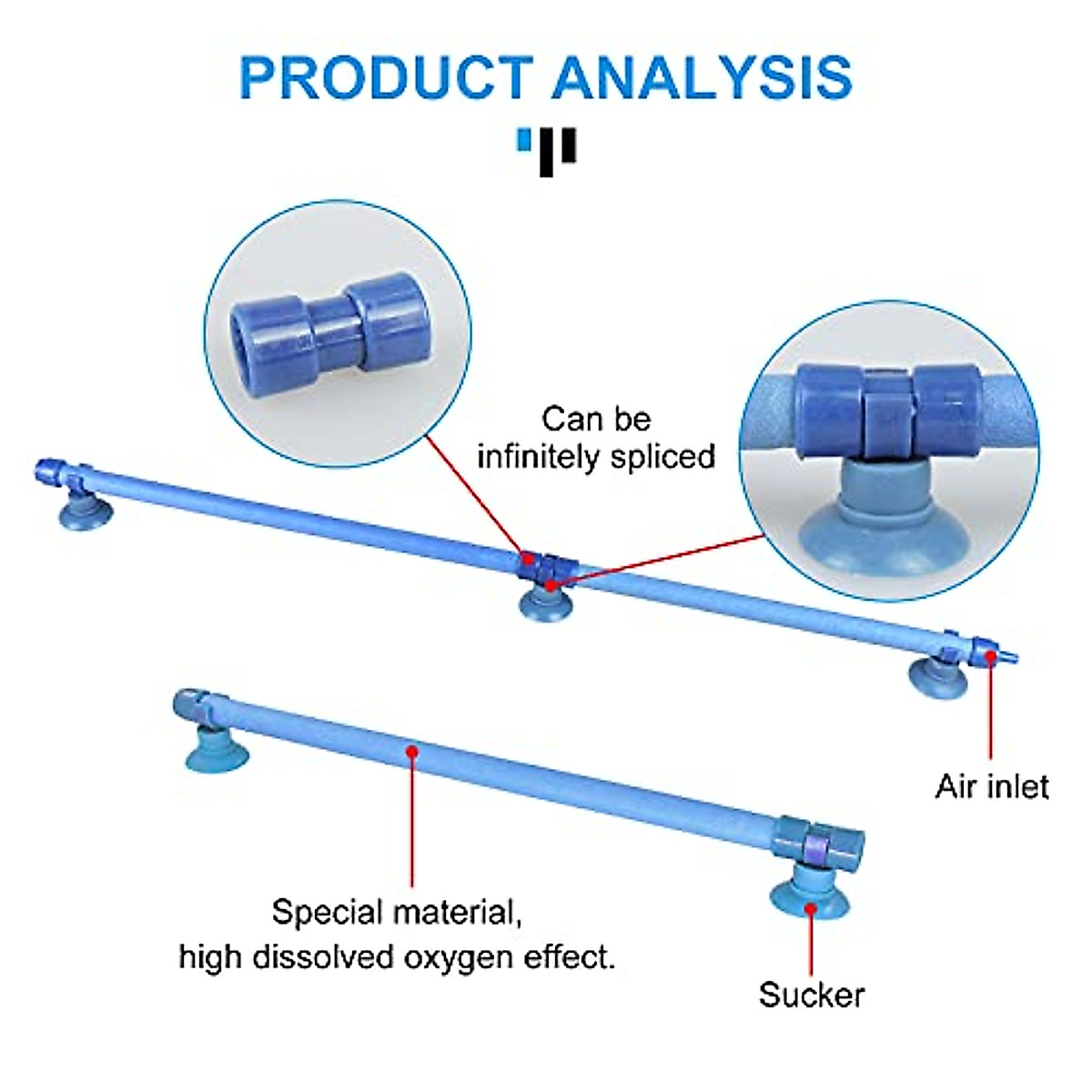 PRODUCT ANALYSIS

Can be infinitely spliced

Air inlet

Special material, high dissolved oxygen effect.

Sucker